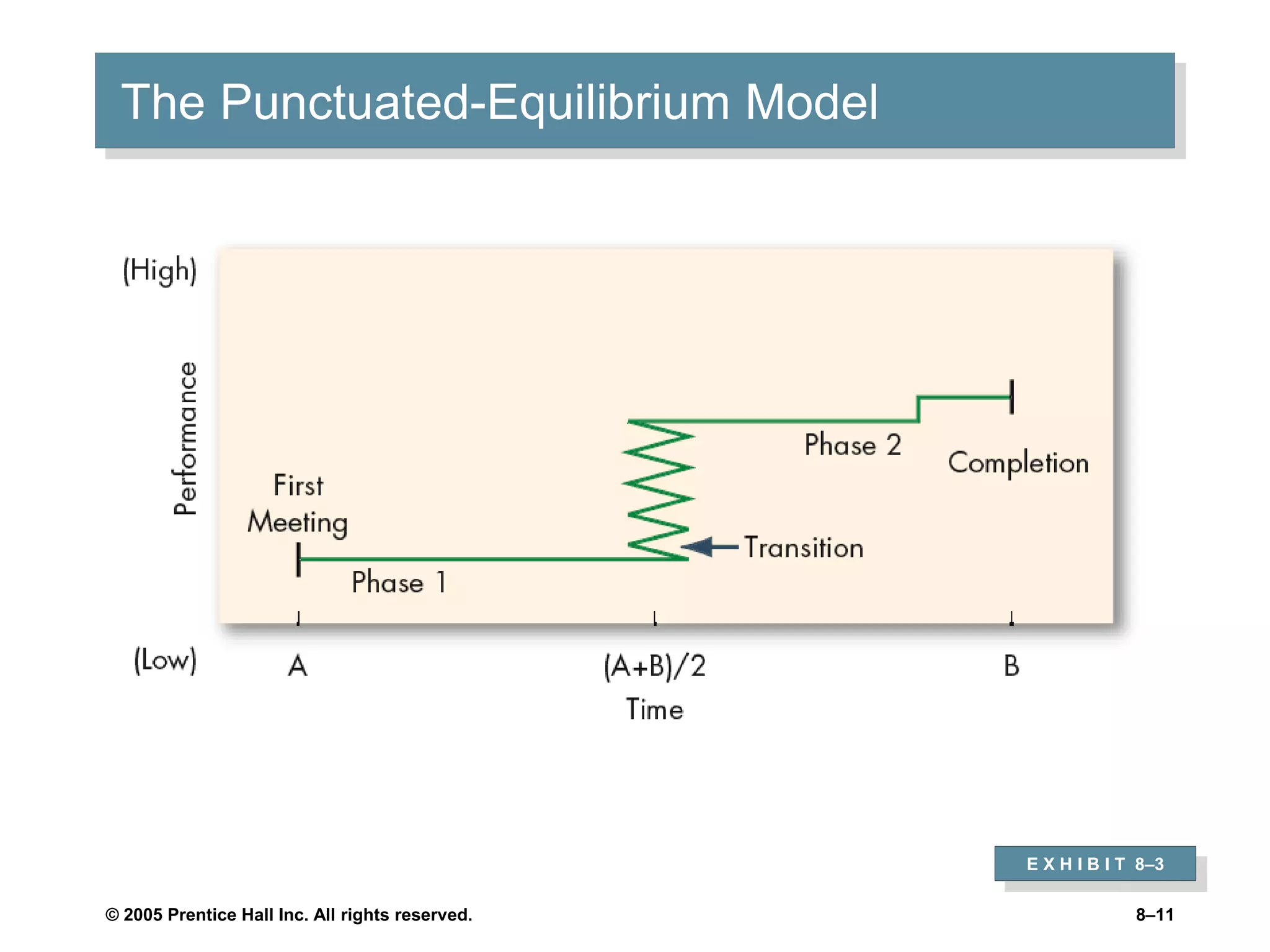 The Punctuated-Equilibrium Model

(High)

Performance

(Low)

First Meeting

Phase 1

Transition

Phase 2

Completion

A

(A+B)/2

B

Time

EXHIBIT 8–3

© 2005 Prentice Hall Inc. All rights reserved.

8–11